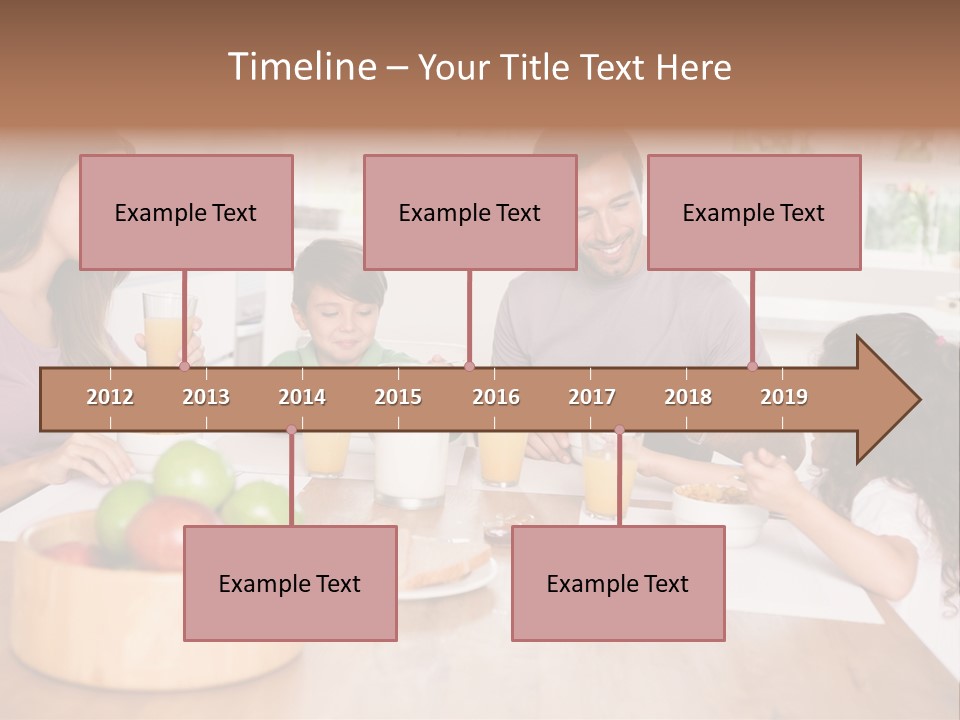 Timeline – Your Title Text Here

Example Text

Example Text

Example Text

2012 2013 2014 2015 2016 2017 2018 2019

Example Text

Example Text